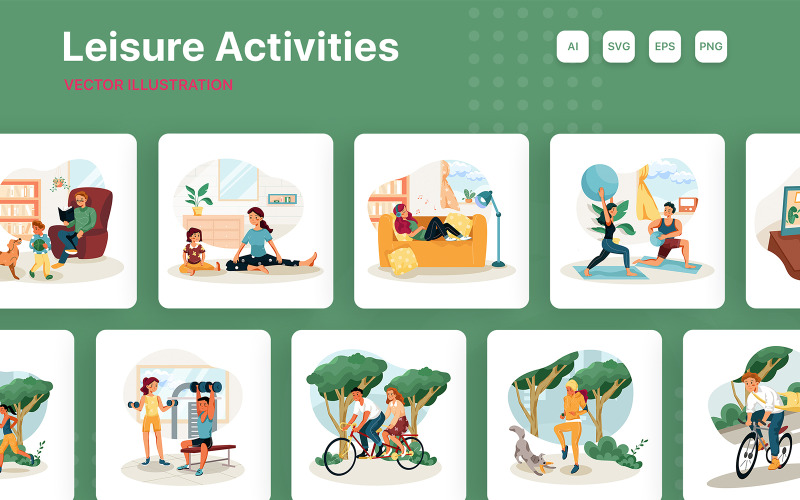 Leisure Activities
VECTOR ILLUSTRATION

AI SVG EPS PNG